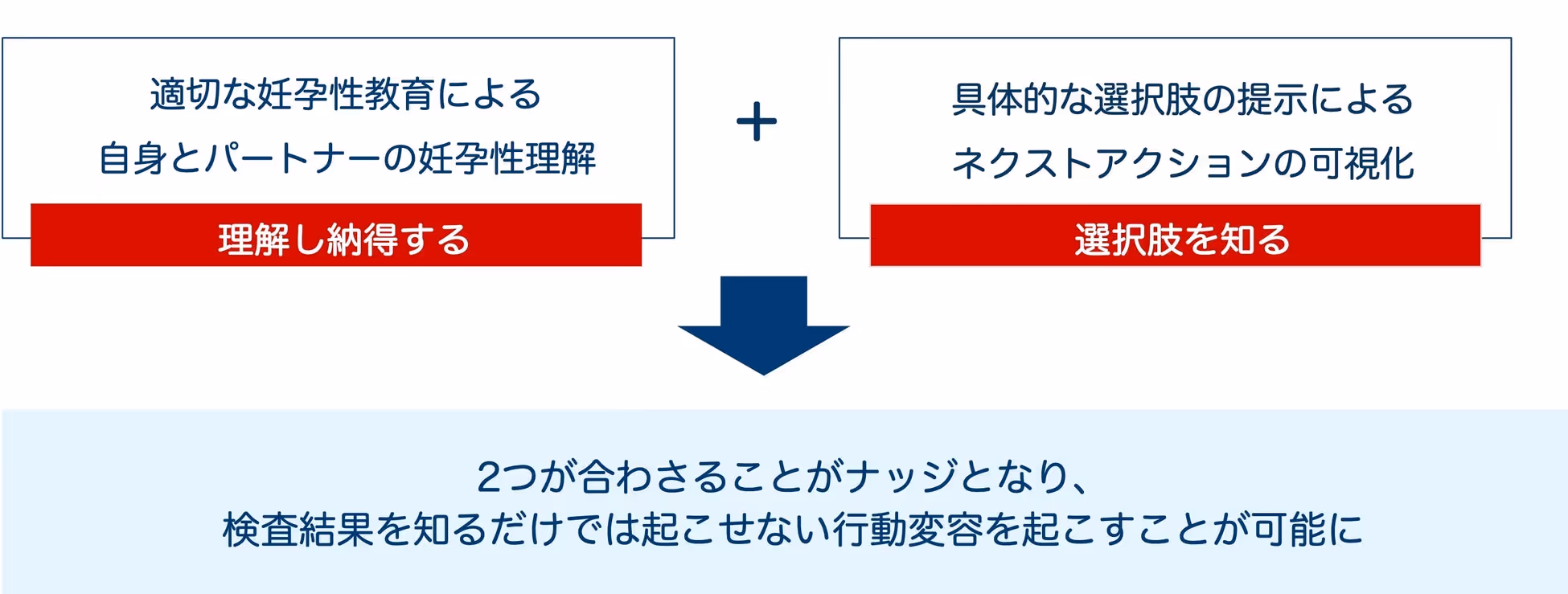 適切な妊孕性教育による
自身とパートナーの妊孕性理解

理解し納得する

+

具体的な選択肢の提示による
ネクストアクションの可視化

選択肢を知る

2つが合わさることがナッジとなり、
検査結果を知るだけでは起こせない行動変容を起こすことが可能に